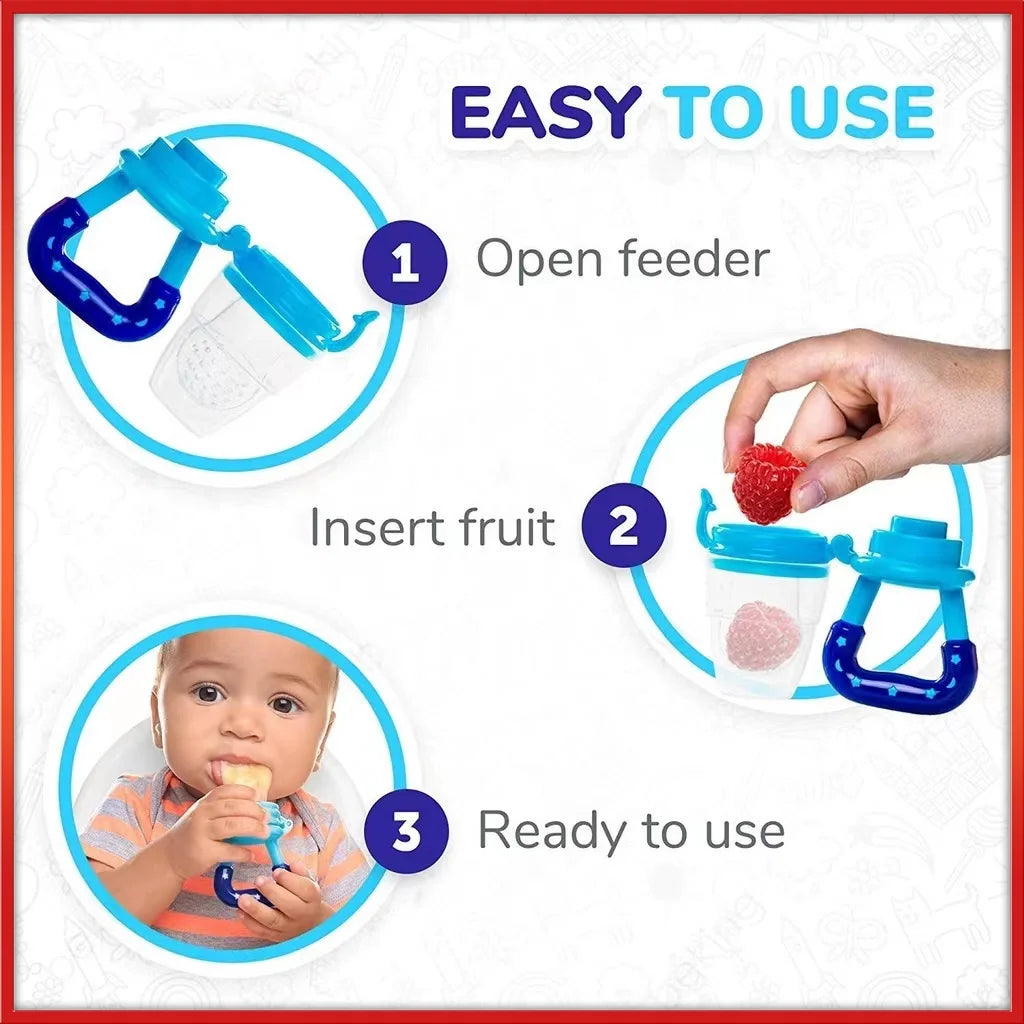 EASY TO USE

1 Open feeder

Insert fruit 2

3 Ready to use